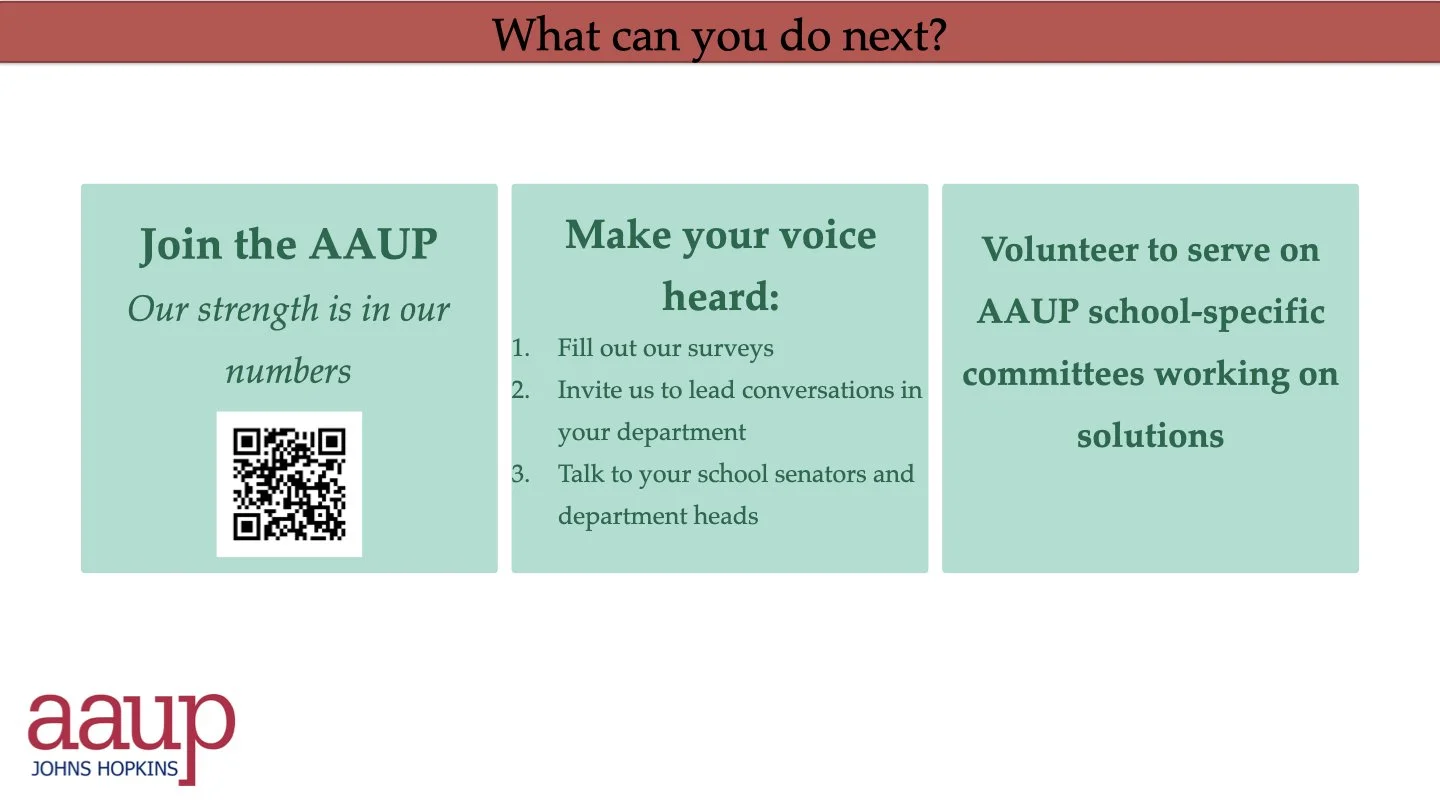 What can you do next?

Join the AAUP

Our strength is in our numbers

Make your voice heard:

1. Fill out our surveys
2. Invite us to lead conversations in your department
3. Talk to your school senators and department heads

Volunteer to serve on AAUP school-specific committees working on solutions

aaup
JOHNS HOPKINS